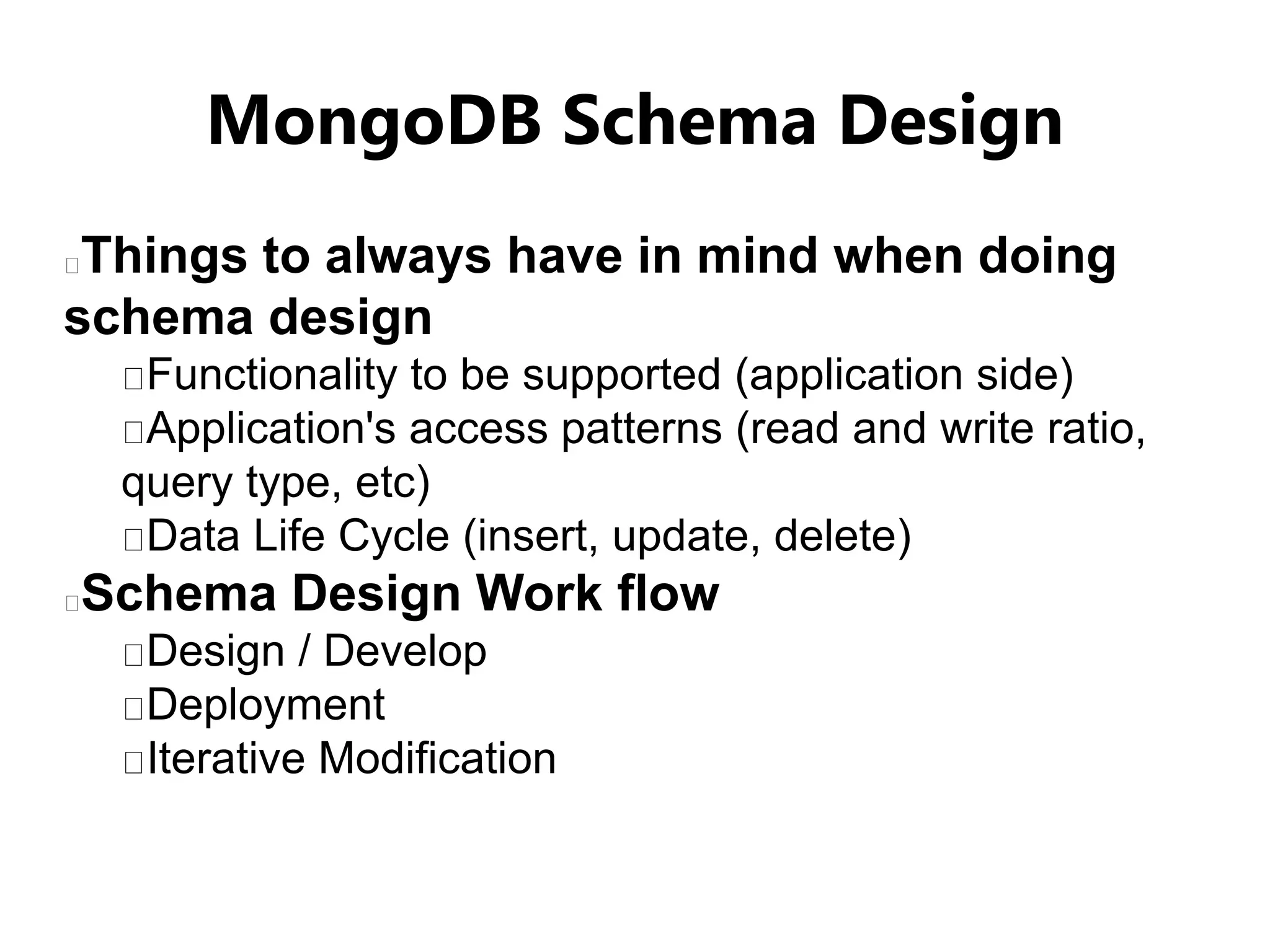 MongoDB Schema Design

Things to always have in mind when doing schema design

Functionality to be supported (application side)

Application's access patterns (read and write ratio, query type, etc)

Data Life Cycle (insert, update, delete)

Schema Design Work flow

Design / Develop

Deployment

Iterative Modification